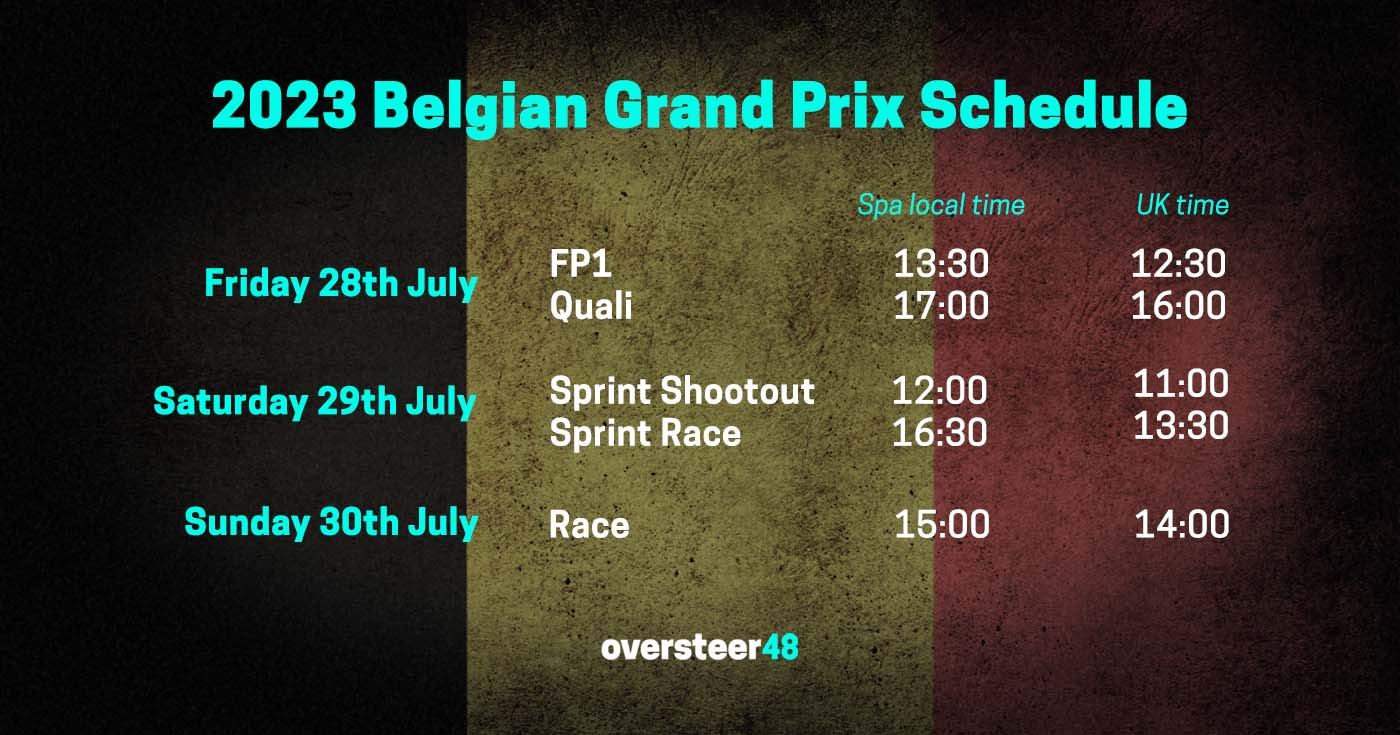 2023 Belgian Grand Prix Schedule

| | | Spa local time | UK time |
|---|---|---|---|
| Friday 28th July | FP1 | 13:30 | 12:30 |
| | Quali | 17:00 | 16:00 |
| Saturday 29th July | Sprint Shootout | 12:00 | 11:00 |
| | Sprint Race | 16:30 | 13:30 |
| Sunday 30th July | Race | 15:00 | 14:00 |

oversteer48